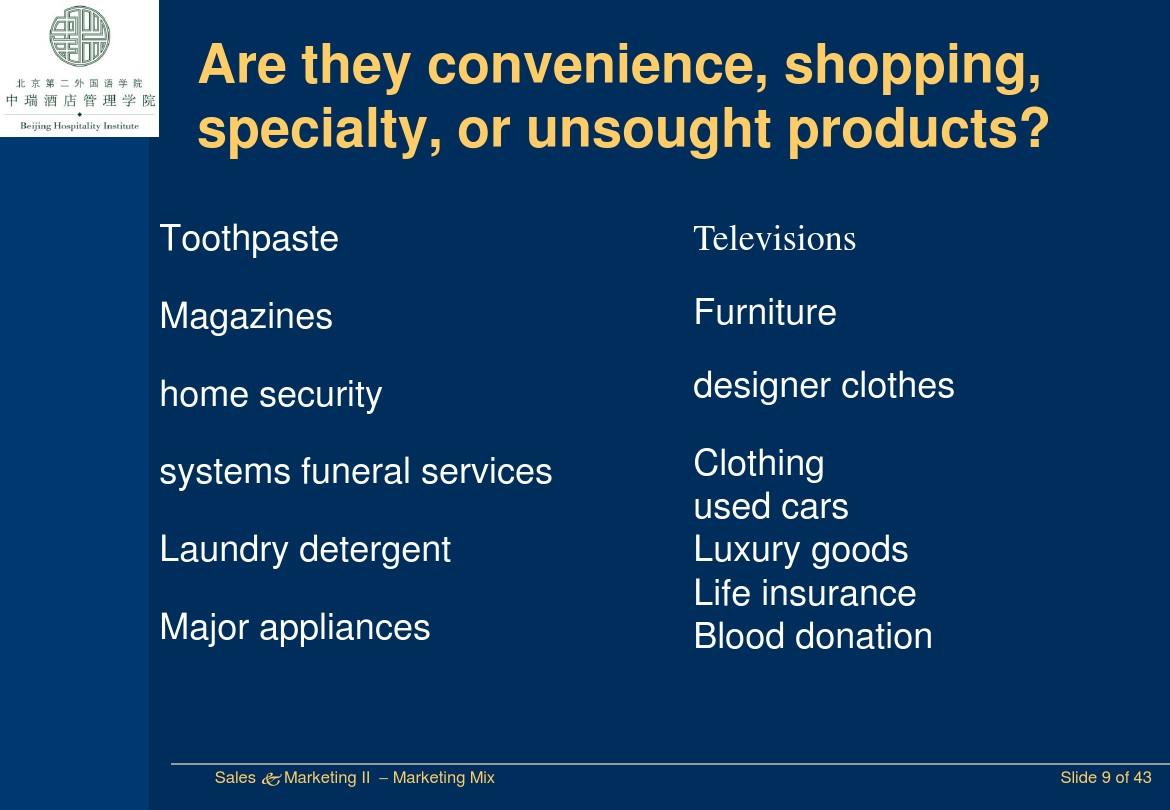 北京第二外国语学院
中瑞酒店管理学院
Beijing Hospitality Institute

Are they convenience, shopping, specialty, or unsought products?

Toothpaste

Magazines

home security

systems funeral services

Laundry detergent

Major appliances

Televisions

Furniture

designer clothes

Clothing
used cars
Luxury goods
Life insurance
Blood donation

Sales & Marketing II – Marketing Mix

Slide 9 of 43